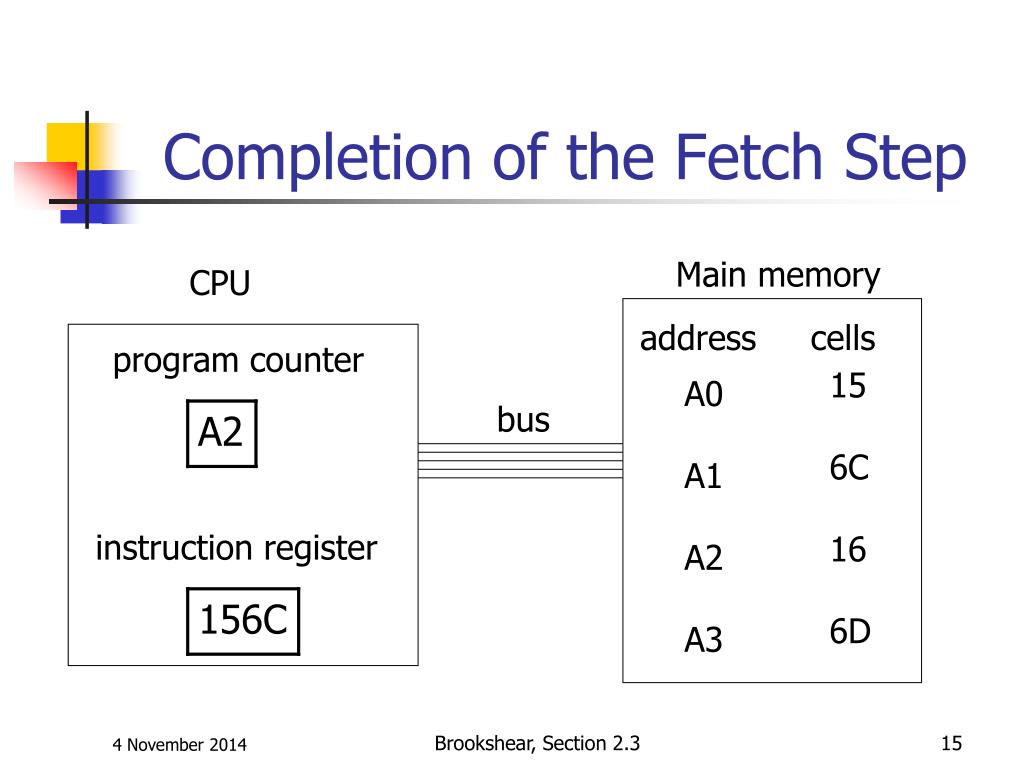 Completion of the Fetch Step

CPU

program counter

A2

instruction register

156C

bus

Main memory

| address | cells |
|---|---|
| A0 | 15 |
| A1 | 6C |
| A2 | 16 |
| A3 | 6D |

4 November 2014

Brookshear, Section 2.3

15